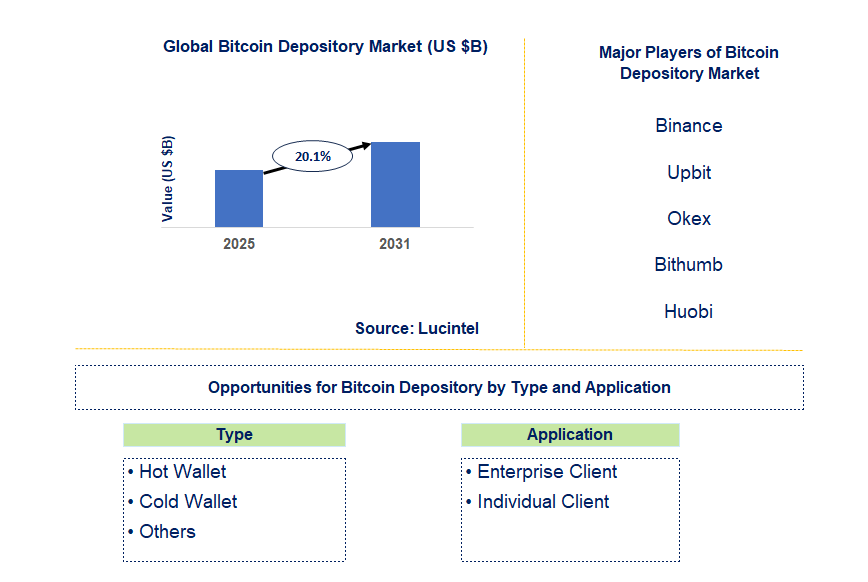 Global Bitcoin Depository Market (US $B)

Value (US $B)

20.1%

2025

2031

Source: Lucintel

Major Players of Bitcoin Depository Market

Binance

Upbit

Okex

Bithumb

Huobi

Opportunities for Bitcoin Depository by Type and Application

Type

• Hot Wallet
• Cold Wallet
• Others

Application

• Enterprise Client
• Individual Client